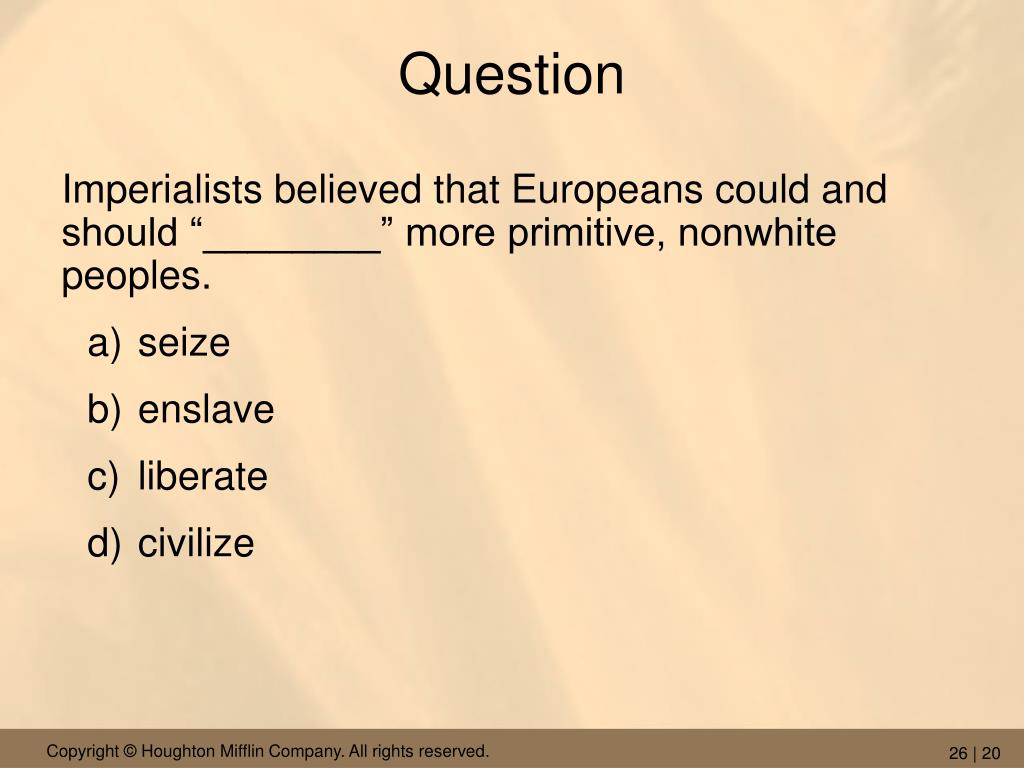 Question

Imperialists believed that Europeans could and should “________” more primitive, nonwhite peoples.

a) seize
b) enslave
c) liberate
d) civilize

Copyright © Houghton Mifflin Company. All rights reserved.

26 | 20